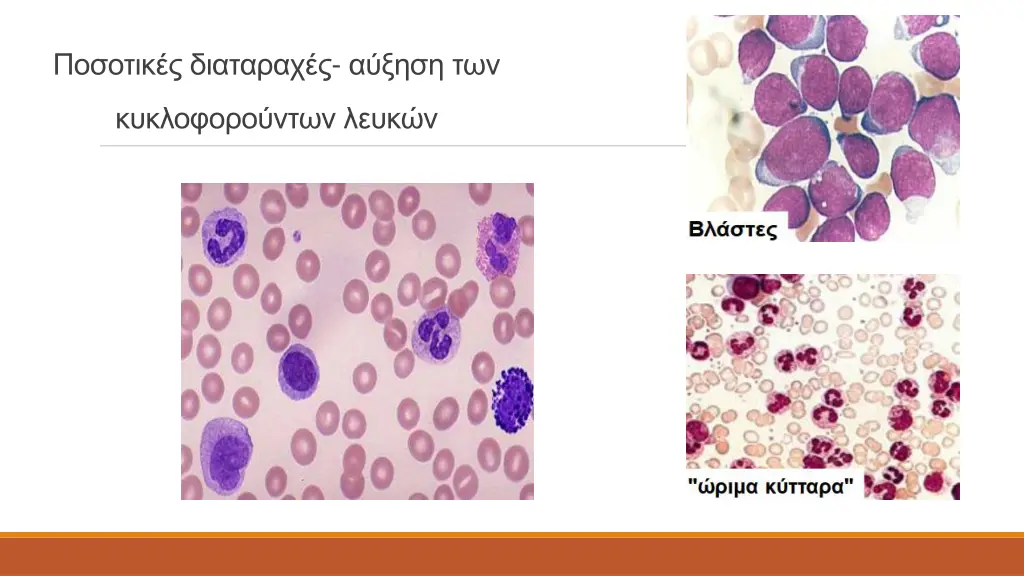 Ποσοτικές διαταραχές- αύξηση των κυκλοφορούντων λευκών

Βλάστες

"ώριμα κύτταρα"